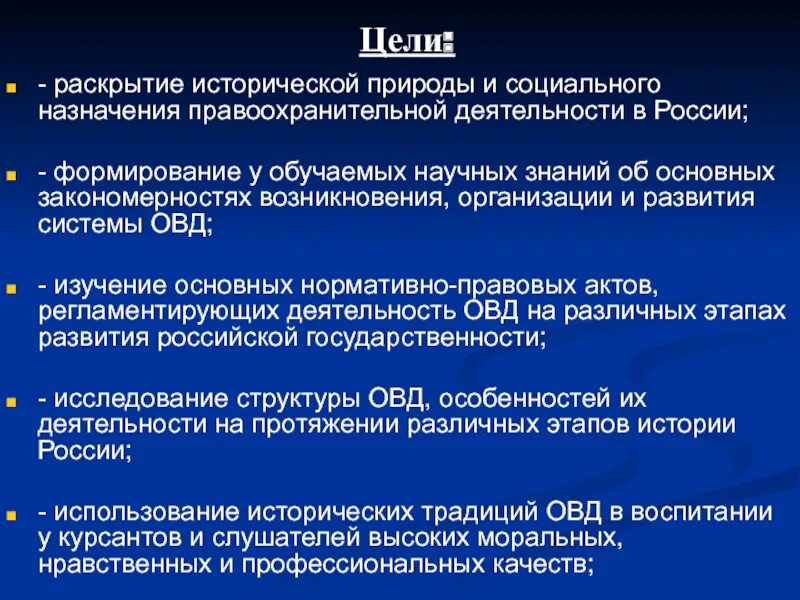 Цели:

- раскрытие исторической природы и социального назначения правоохранительной деятельности в России;

- формирование у обучаемых научных знаний об основных закономерностях возникновения, организации и развития системы ОВД;

- изучение основных нормативно-правовых актов, регламентирующих деятельность ОВД на различных этапах развития российской государственности;

- исследование структуры ОВД, особенностей их деятельности на протяжении различных этапов истории России;

- использование исторических традиций ОВД в воспитании у курсантов и слушателей высоких моральных, нравственных и профессиональных качеств;